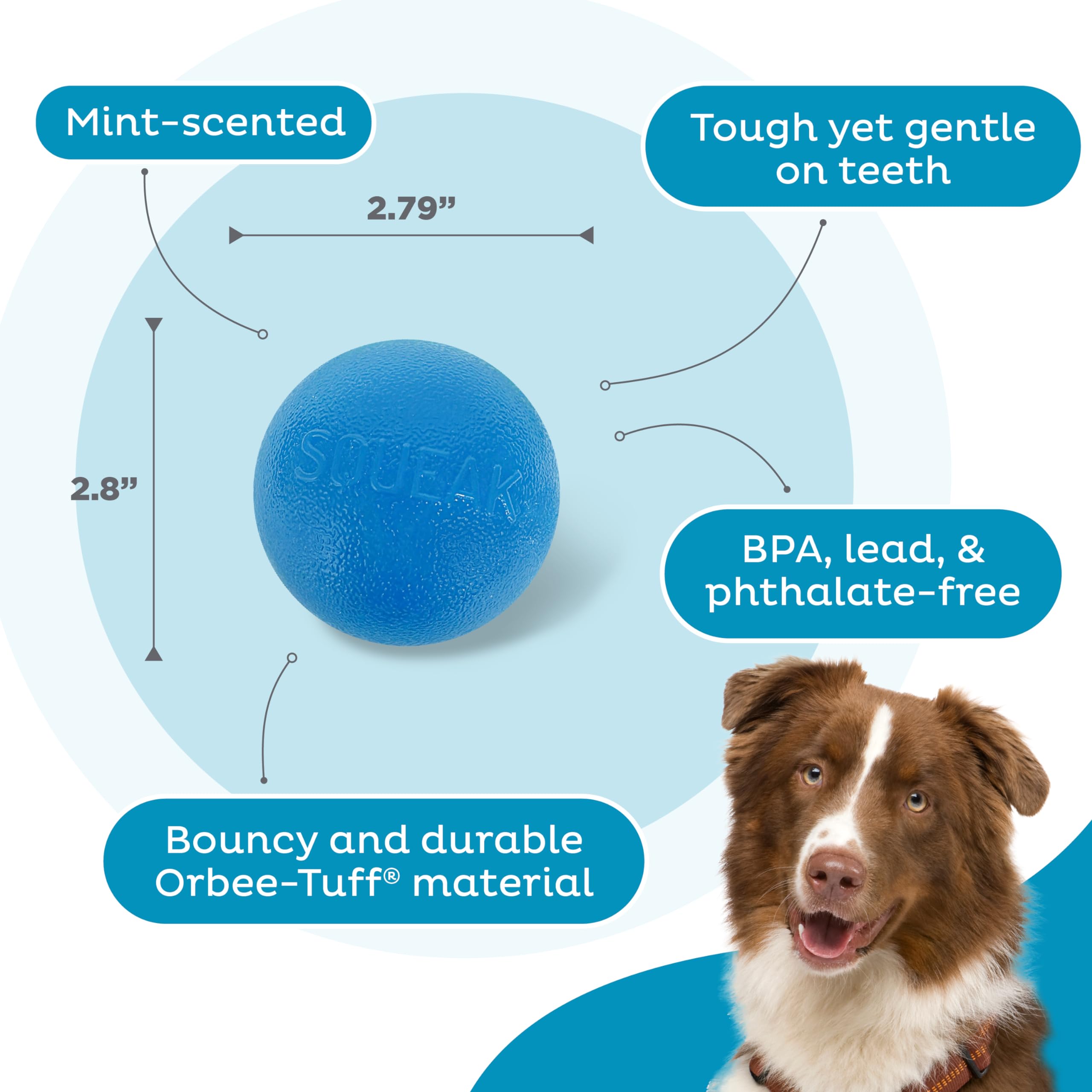 Mint-scented

Tough yet gentle on teeth

2.79”

2.8”

SQUEAK

BPA, lead, & phthalate-free

Bouncy and durable Orbee-Tuff® material